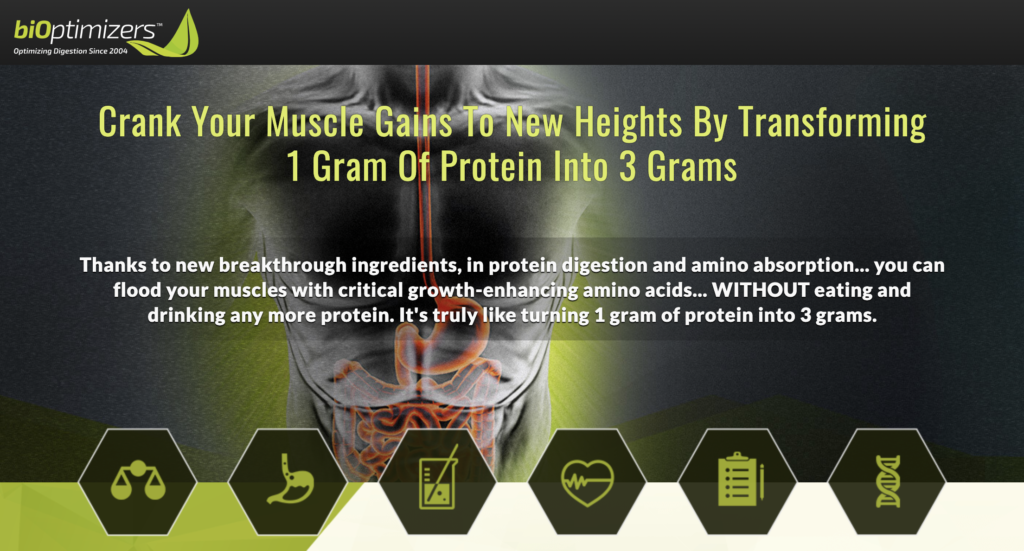 biOptimizers™
Optimizing Digestion Since 2004

Crank Your Muscle Gains To New Heights By Transforming 1 Gram Of Protein Into 3 Grams

Thanks to new breakthrough ingredients, in protein digestion and amino absorption... you can flood your muscles with critical growth-enhancing amino acids... WITHOUT eating and drinking any more protein. It's truly like turning 1 gram of protein into 3 grams.